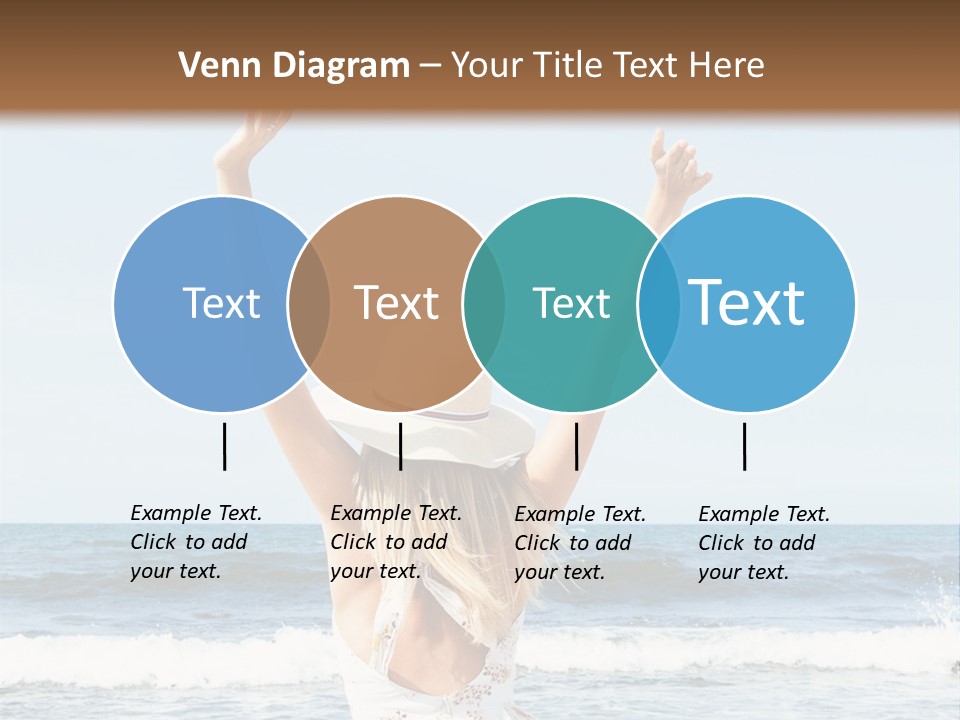 Venn Diagram – Your Title Text Here

Text

Text

Text

Text

Example Text. Click to add your text.

Example Text. Click to add your text.

Example Text. Click to add your text.

Example Text. Click to add your text.